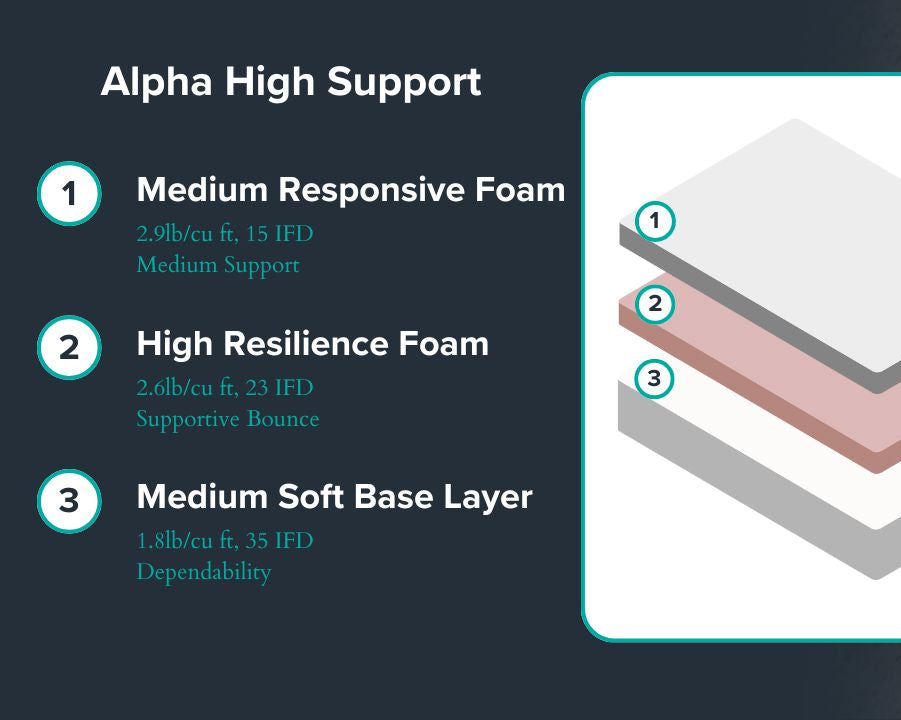 Alpha High Support

1 Medium Responsive Foam
2.9lb/cu ft, 15 IFD
Medium Support

2 High Resilience Foam
2.6lb/cu ft, 23 IFD
Supportive Bounce

3 Medium Soft Base Layer
1.8lb/cu ft, 35 IFD
Dependability

1
2
3